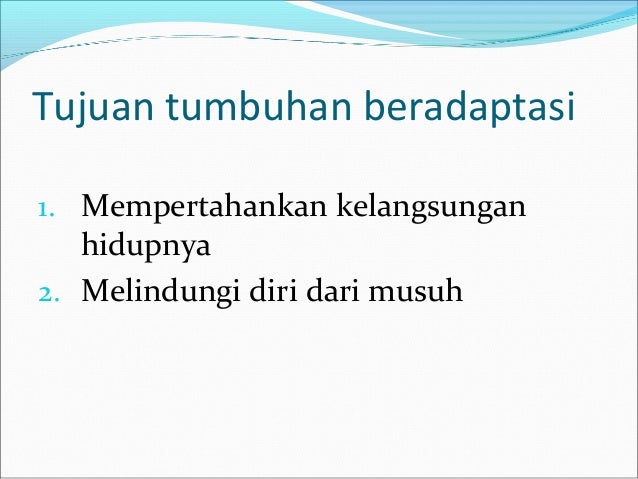 Tujuan tumbuhan beradaptasi

1. Mempertahankan kelangsungan hidupnya
2. Melindungi diri dari musuh